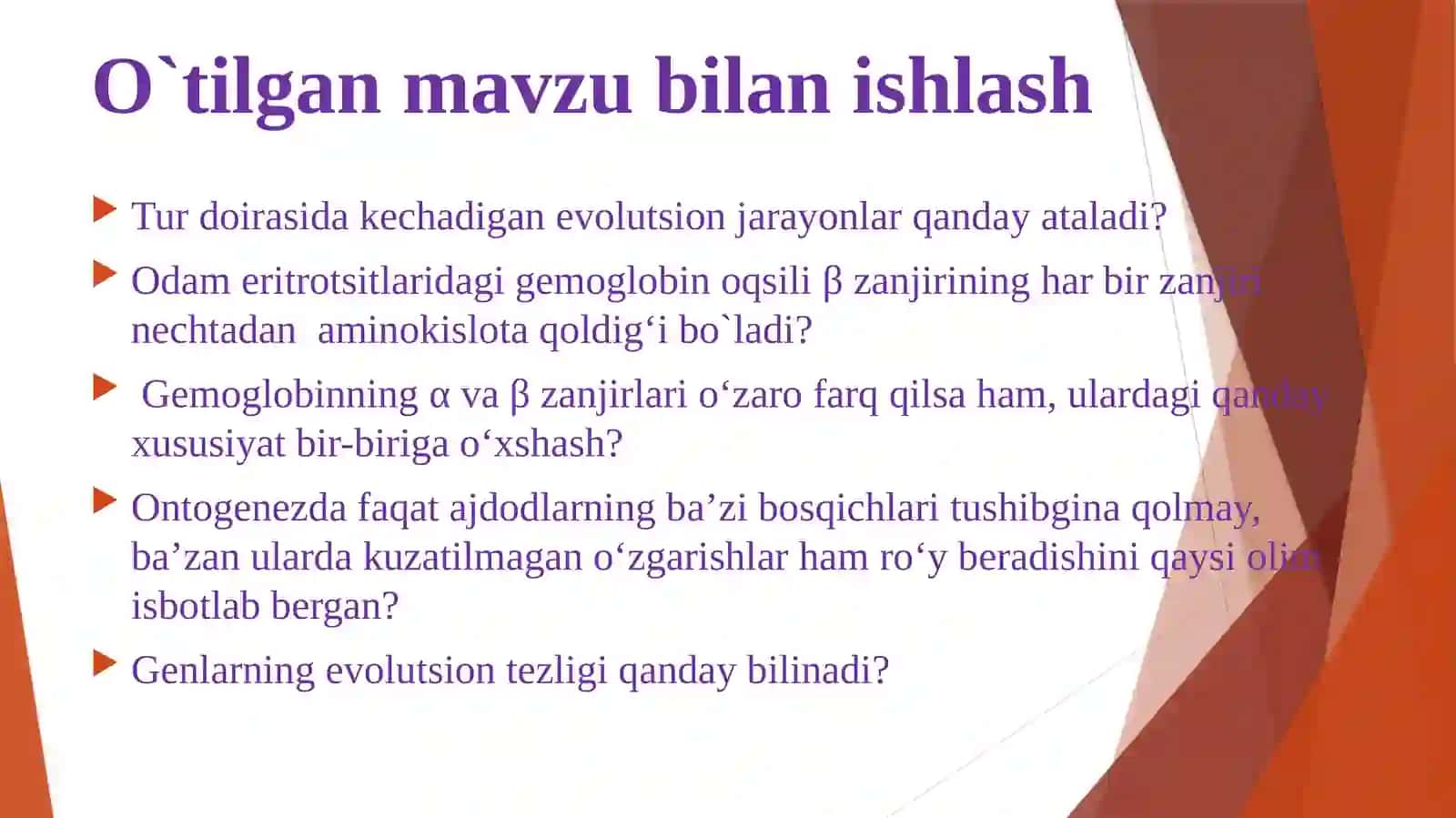 O`tilgan mavzu bilan ishlash

Tur doirasida kechadigan evolutsion jarayonlar qanday ataladi?

Odam eritrotsitlaridagi gemoglobin oqsili β zanjirining har bir zanjiri nechtadan aminokislota qoldig‘i bo`ladi?

Gemoglobinning α va β zanjirlari o‘zaro farq qilsa ham, ulardagi qanday xususiyat bir-biriga o‘xshash?

Ontogenezda faqat ajdodlarning ba’zi bosqichlari tushibgina qolmay, ba’zan ularda kuzatilmagan o‘zgarishlar ham ro‘y beradishini qaysi olim isbotlab bergan?

Genlarning evolutsion tezligi qanday bilinadi?